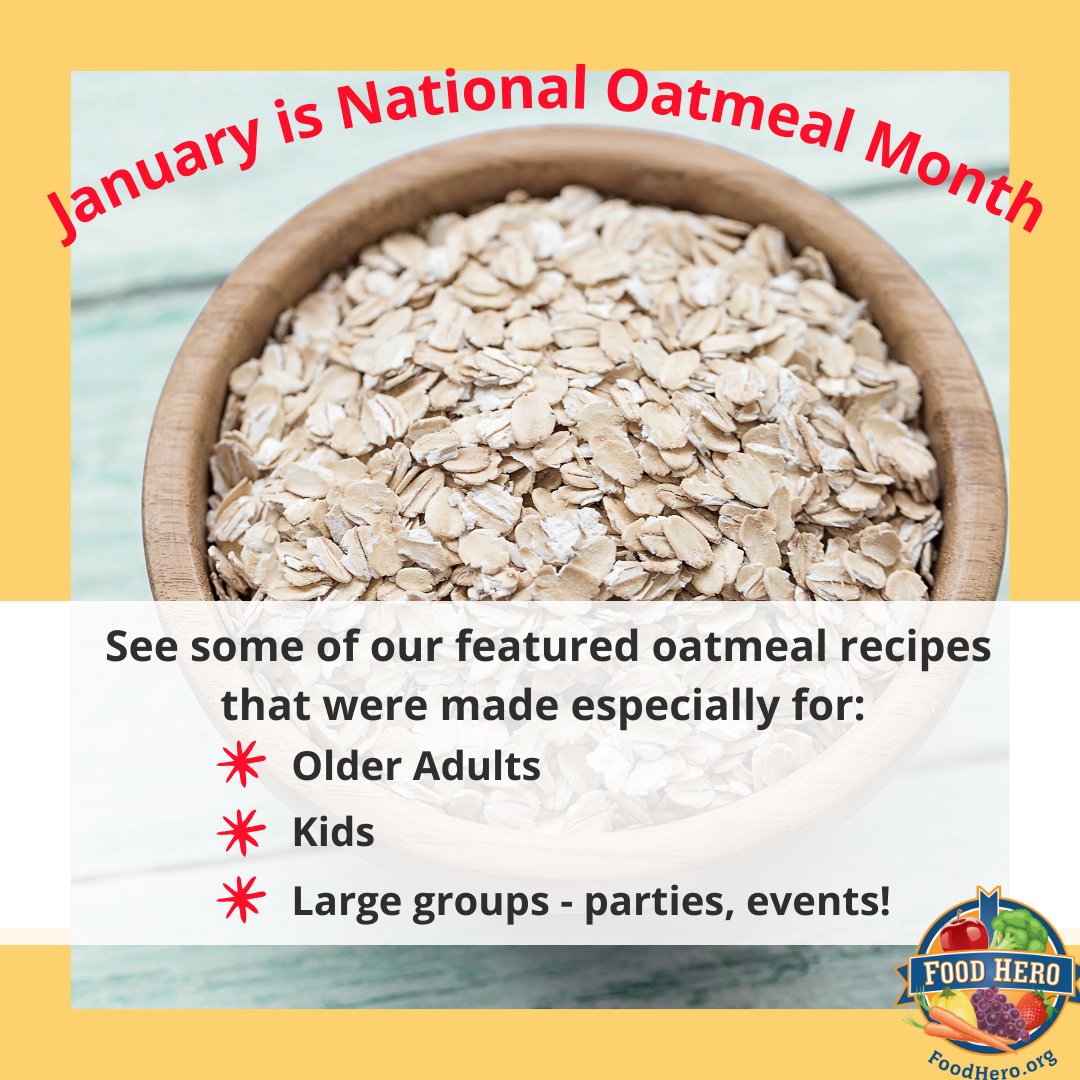 January is National Oatmeal Month

See some of our featured oatmeal recipes that were made especially for:
Older Adults
Kids
Large groups - parties, events!

FOOD HERO
FoodHero.org